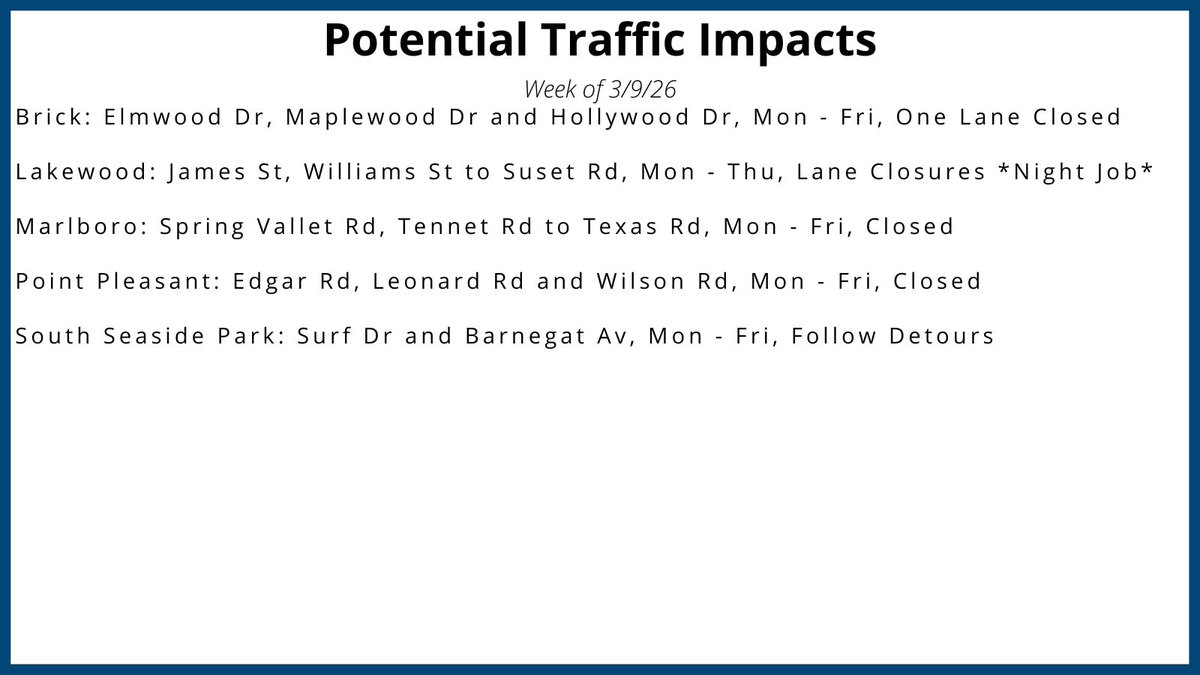 Potential Traffic Impacts

Week of 3/9/26

Brick: Elmwood Dr, Maplewood Dr and Hollywood Dr, Mon - Fri, One Lane Closed

Lakewood: James St, Williams St to Suset Rd, Mon - Thu, Lane Closures *Night Job*

Marlboro: Spring Vallet Rd, Tennet Rd to Texas Rd, Mon - Fri, Closed

Point Pleasant: Edgar Rd, Leonard Rd and Wilson Rd, Mon - Fri, Closed

South Seaside Park: Surf Dr and Barnegat Av, Mon - Fri, Follow Detours